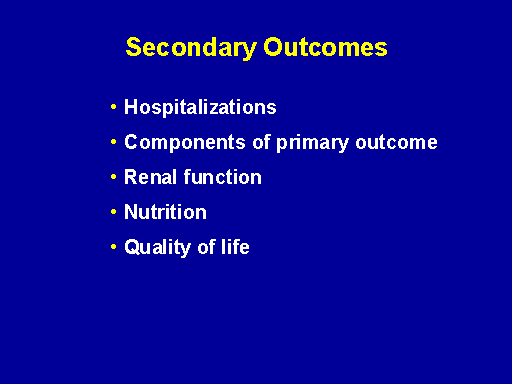 Secondary Outcomes

• Hospitalizations
• Components of primary outcome
• Renal function
• Nutrition
• Quality of life